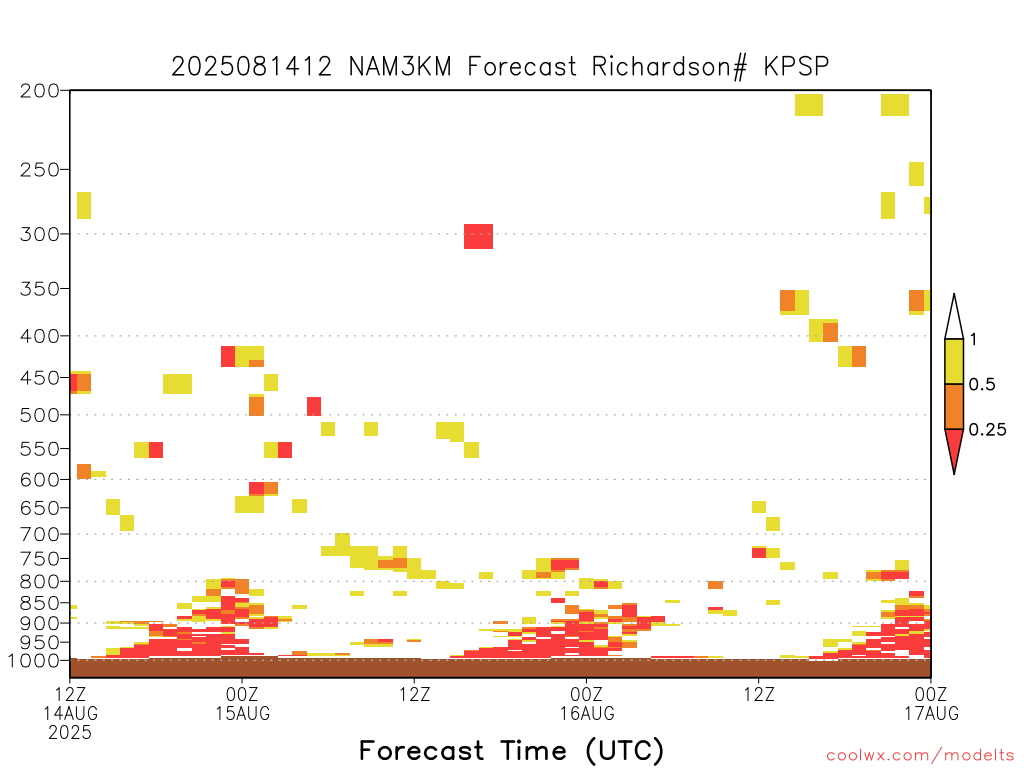 2025081412 NAM3KM Forecast Richardson# KPSP

200
250
300
350
400
450
500
550
600
650
700
750
800
850
900
950
1000

1
0.5
0.25

12Z
14AUG
2025
00Z
15AUG
12Z
00Z
16AUG
12Z
00Z
17AUG

Forecast Time (UTC)

coolwx.com/modelts